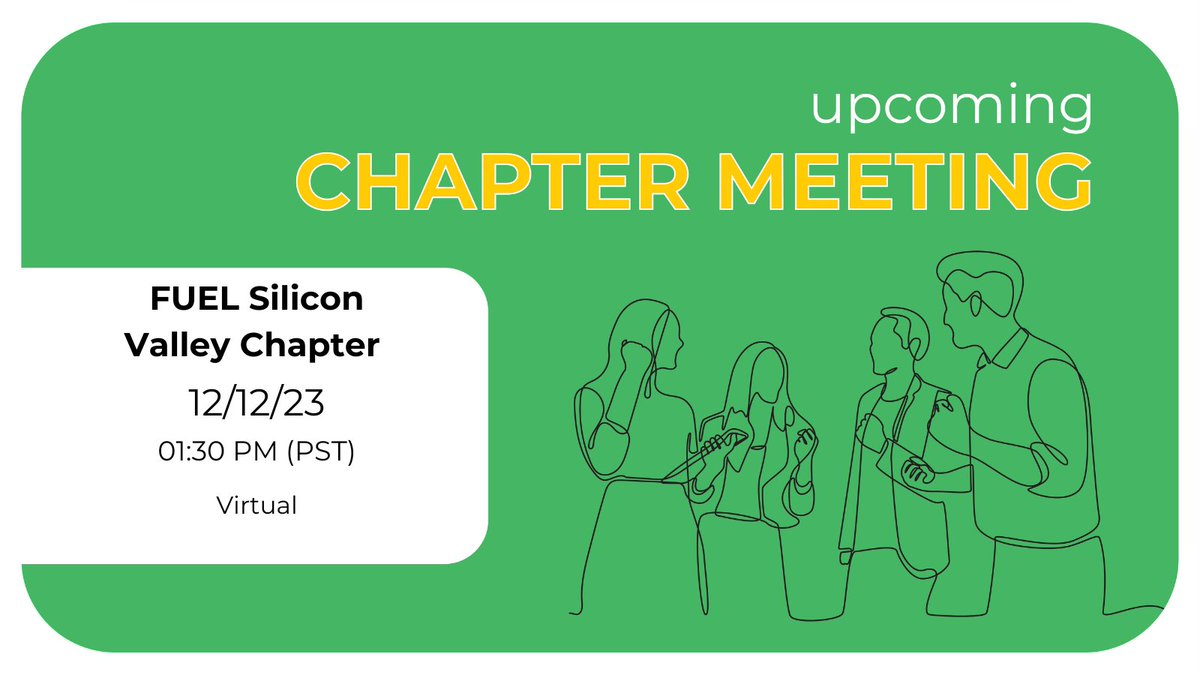 upcoming
CHAPTER MEETING

FUEL Silicon Valley Chapter
12/12/23
01:30 PM (PST)
Virtual